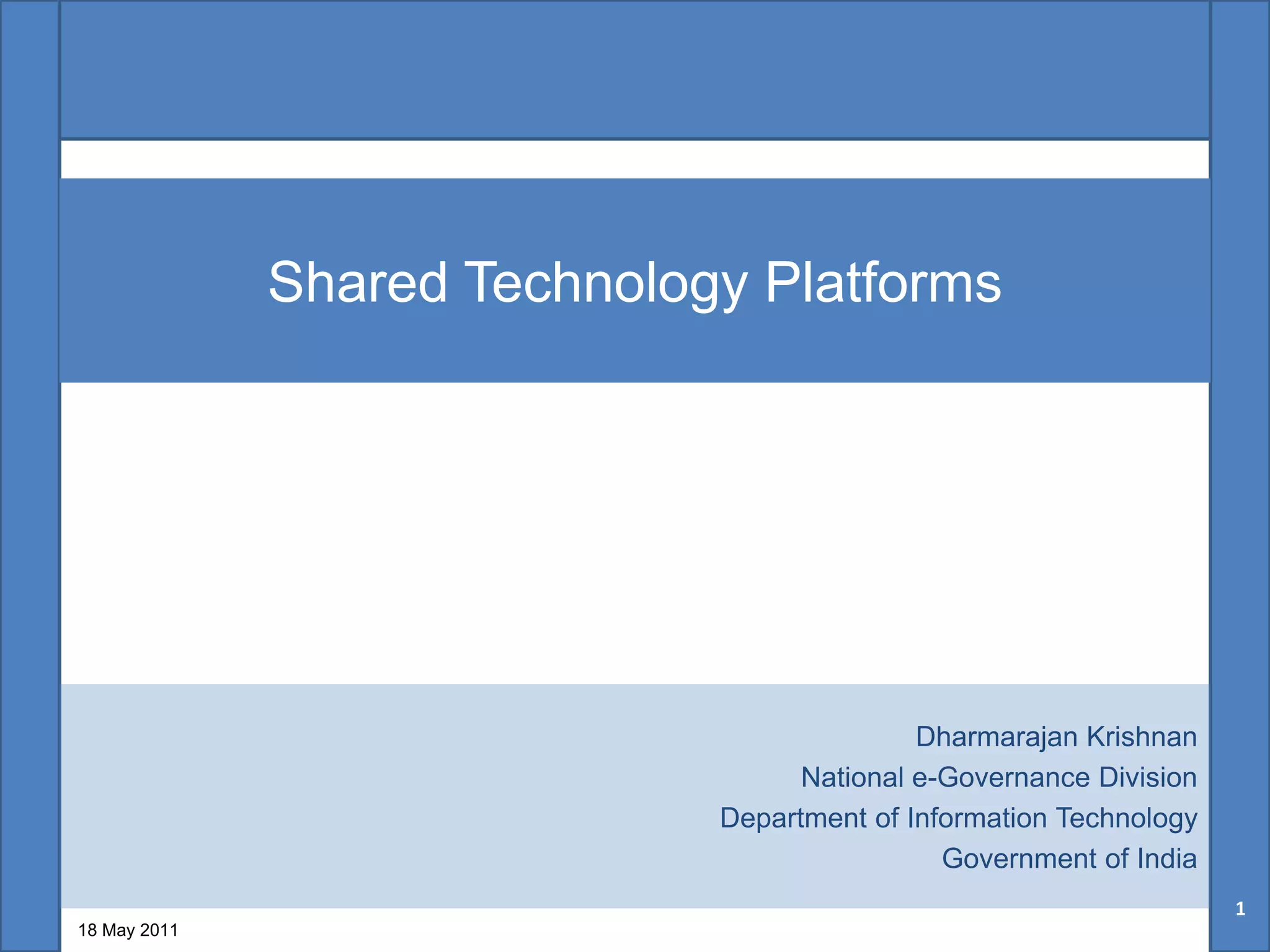 Shared Technology Platforms

Dharmarajan Krishnan
National e-Governance Division
Department of Information Technology
Government of India

1

18 May 2011